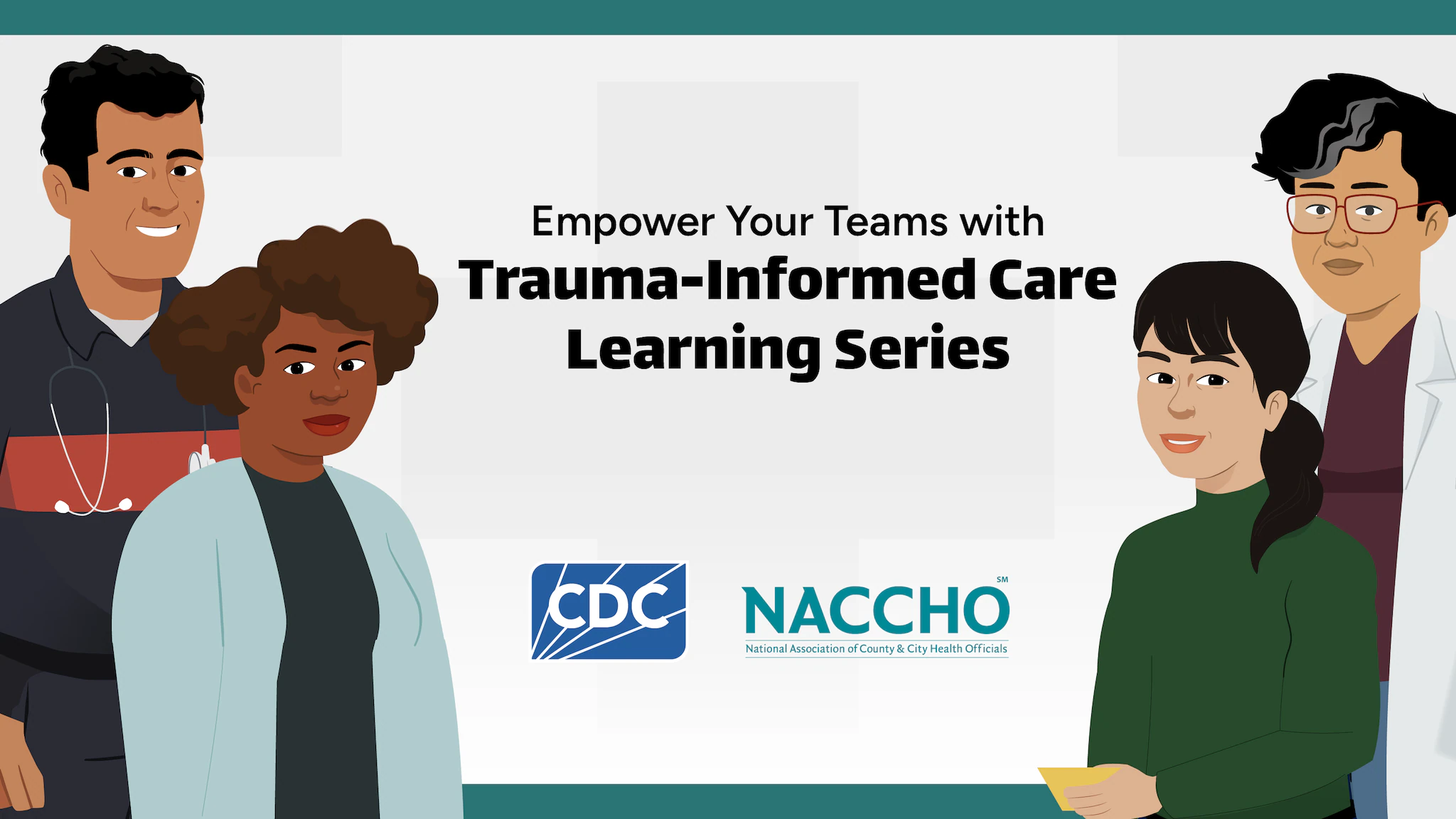 Empower Your Teams with
Trauma-Informed Care Learning Series

CDC

NACCHO SM
National Association of County & City Health Officials